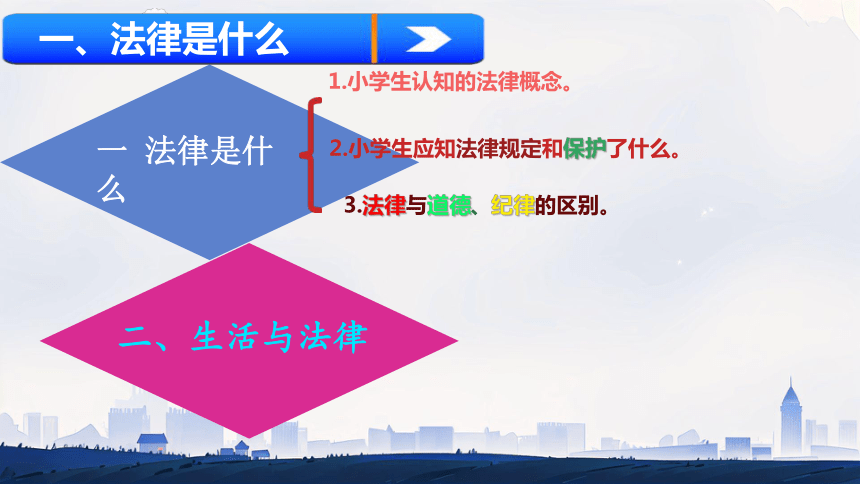 一、法律是什么

一 法律是什么

1.小学生认知的法律概念。

2.小学生应知法律规定和保护了什么。

3.法律与道德、纪律的区别。

二、生活与法律